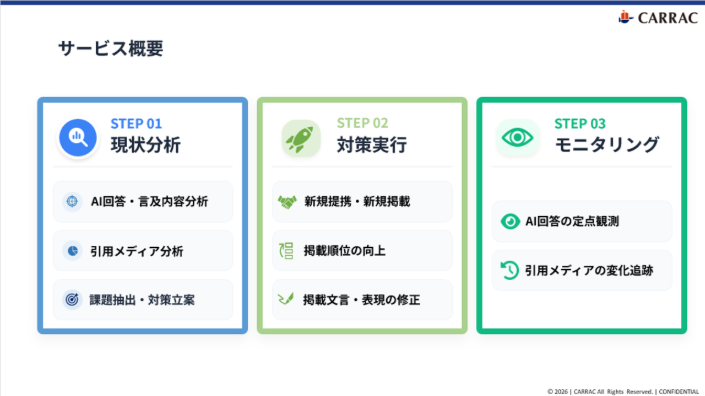 CARRAC

サービス概要

STEP 01
現状分析

AI回答・言及内容分析

引用メディア分析

課題抽出・対策立案

STEP 02
対策実行

新規提携・新規掲載

掲載順位の向上

掲載文言・表現の修正

STEP 03
モニタリング

AI回答の定点観測

引用メディアの変化追跡

© 2026 | CARRAC All Rights Reserved. | CONFIDENTIAL